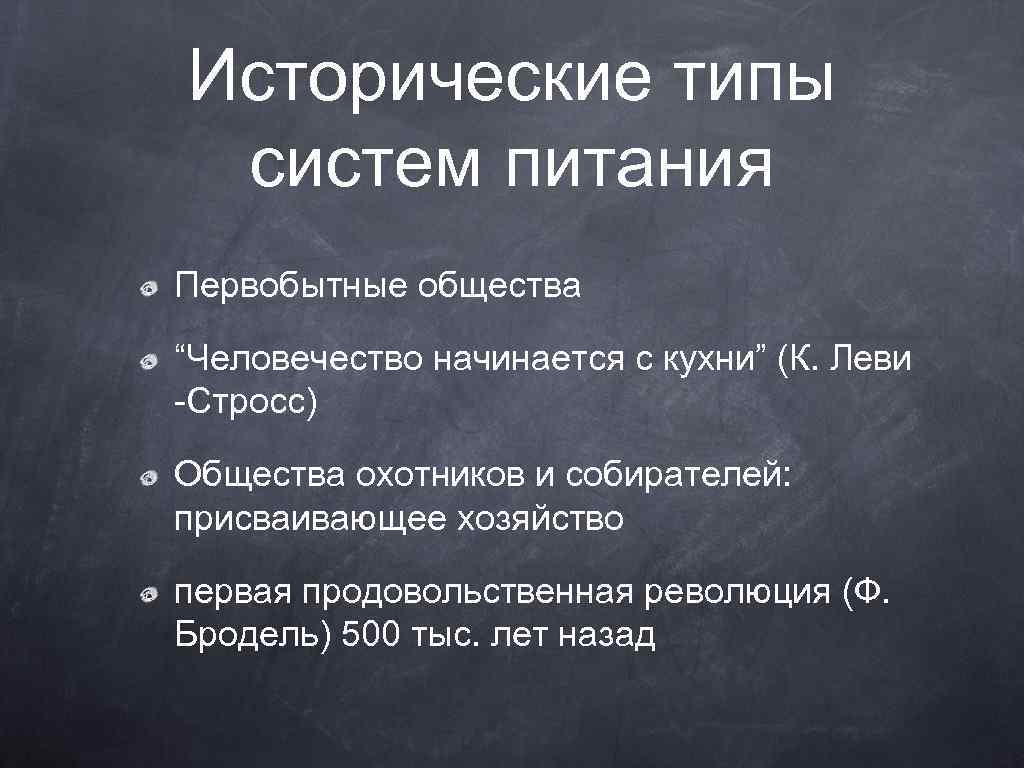 Исторические типы систем питания

Первобытные общества

“Человечество начинается с кухни” (К. Леви -Стросс)

Общества охотников и собирателей: присваивающее хозяйство

первая продовольственная революция (Ф. Бродель) 500 тыс. лет назад